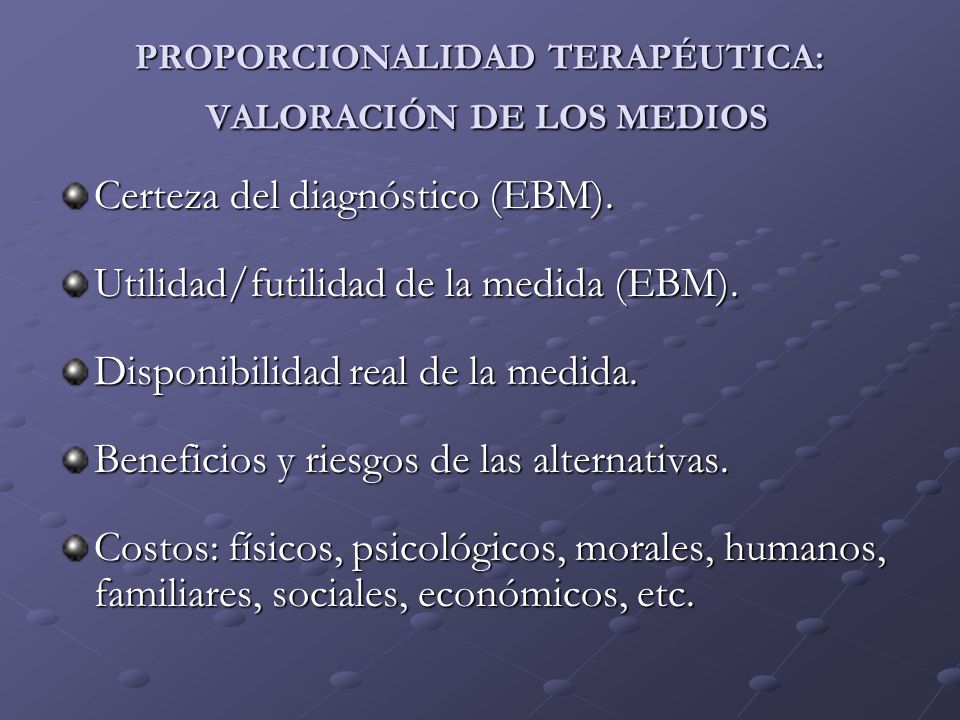 PROPORCIONALIDAD TERAPÉUTICA:
VALORACIÓN DE LOS MEDIOS

Certeza del diagnóstico (EBM).

Utilidad/futilidad de la medida (EBM).

Disponibilidad real de la medida.

Beneficios y riesgos de las alternativas.

Costos: físicos, psicológicos, morales, humanos, familiares, sociales, económicos, etc.